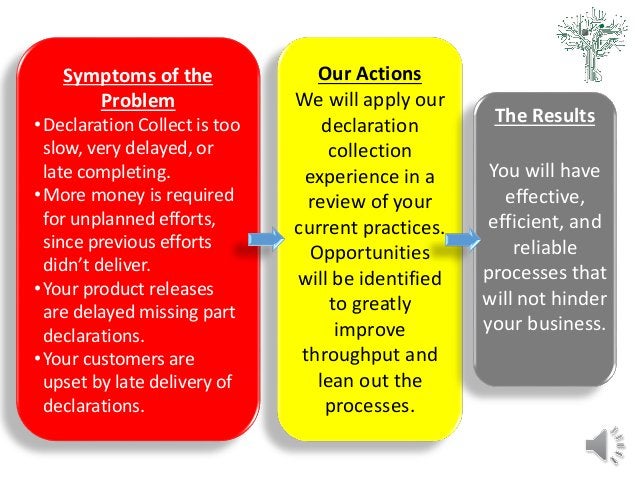 Symptoms of the Problem

• Declaration Collect is too slow, very delayed, or late completing.
• More money is required for unplanned efforts, since previous efforts didn't deliver.
• Your product releases are delayed missing part declarations.
• Your customers are upset by late delivery of declarations.

Our Actions

We will apply our declaration collection experience in a review of your current practices. Opportunities will be identified to greatly improve throughput and lean out the processes.

The Results

You will have effective, efficient, and reliable processes that will not hinder your business.